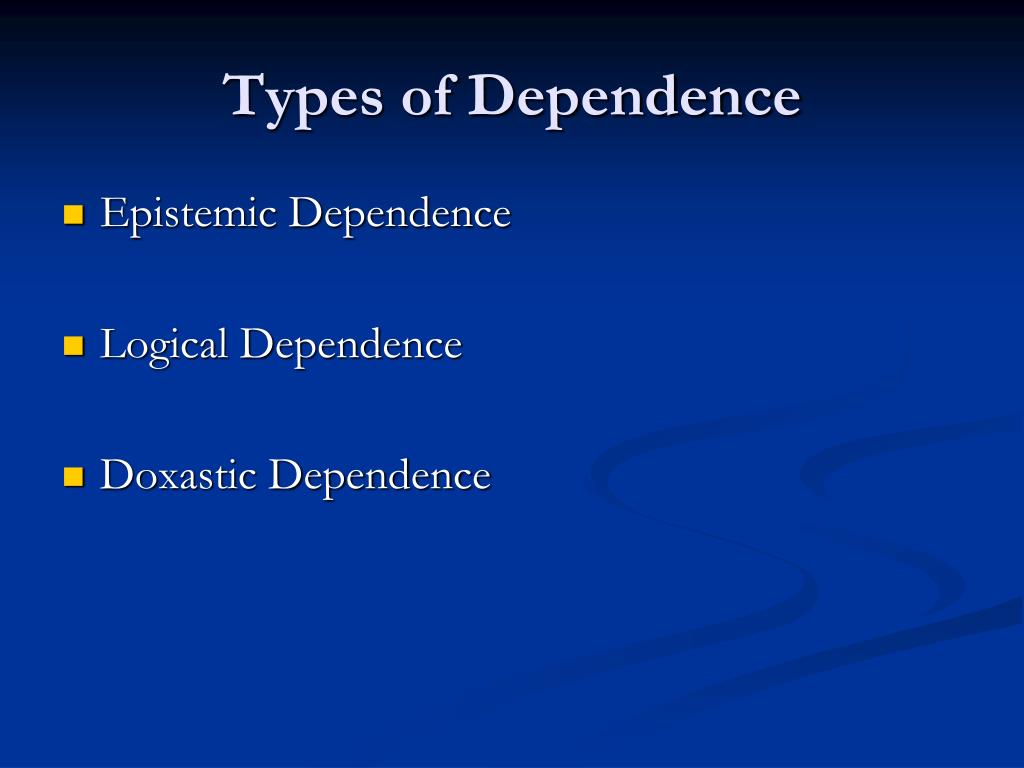 Types of Dependence

Epistemic Dependence

Logical Dependence

Doxastic Dependence